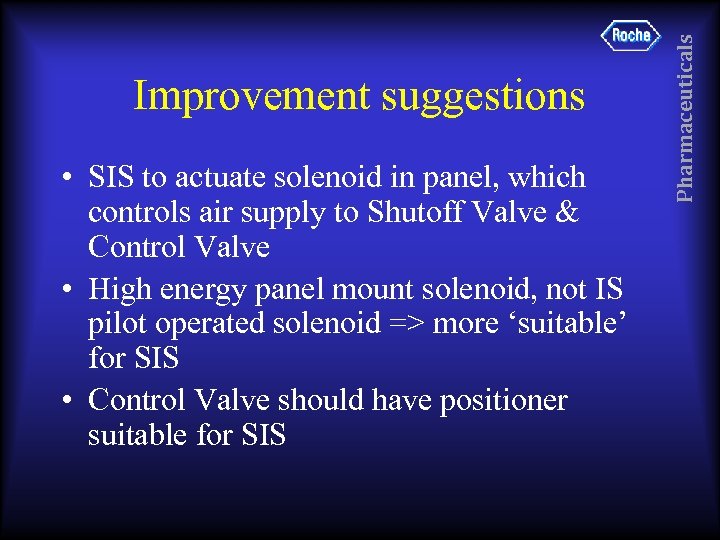 Roche

Pharmaceuticals

Improvement suggestions

• SIS to actuate solenoid in panel, which controls air supply to Shutoff Valve & Control Valve

• High energy panel mount solenoid, not IS pilot operated solenoid => more ‘suitable’ for SIS

• Control Valve should have positioner suitable for SIS